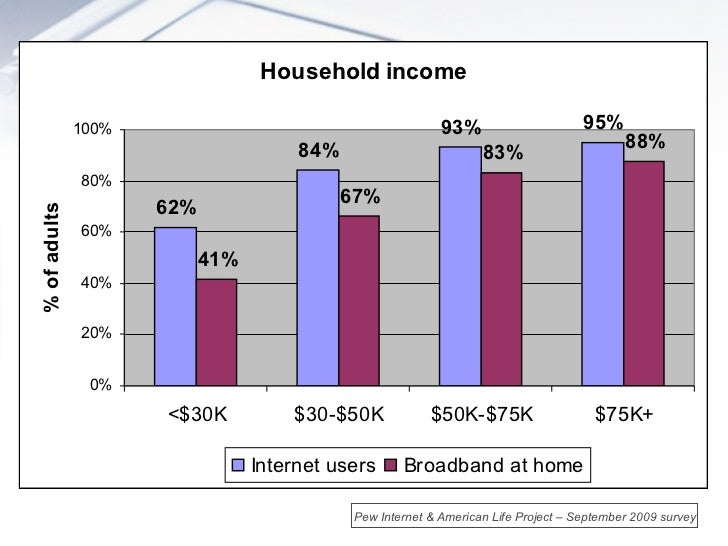 Household income

% of adults

100%
80%
60%
40%
20%
0%

62%
41%
84%
67%
93%
83%
95%
88%

<$30K
$30-$50K
$50K-$75K
$75K+

Internet users
Broadband at home

Pew Internet & American Life Project – September 2009 survey